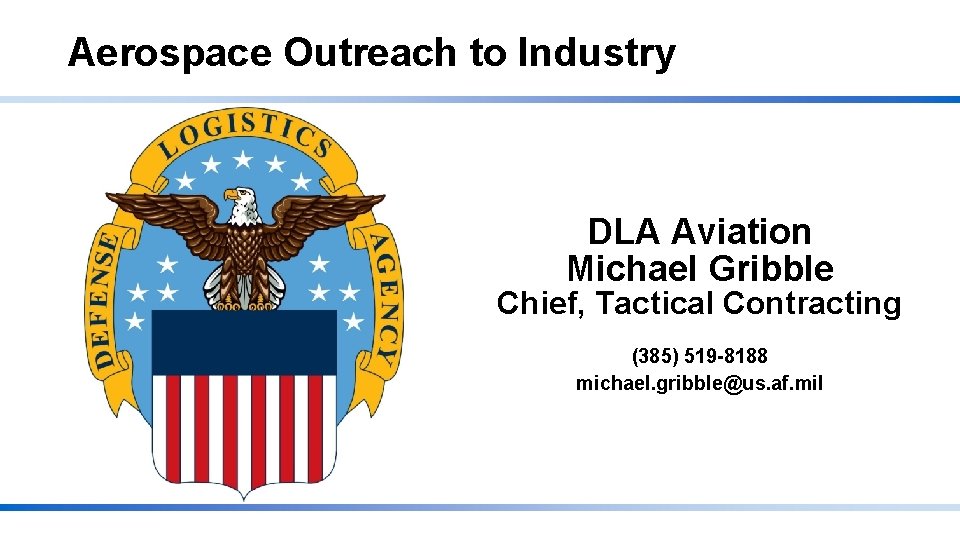 Aerospace Outreach to Industry

DEFENSE LOGISTICS AGENCY

DLA Aviation
Michael Gribble
Chief, Tactical Contracting

(385) 519-8188
michael.gribble@us.af.mil